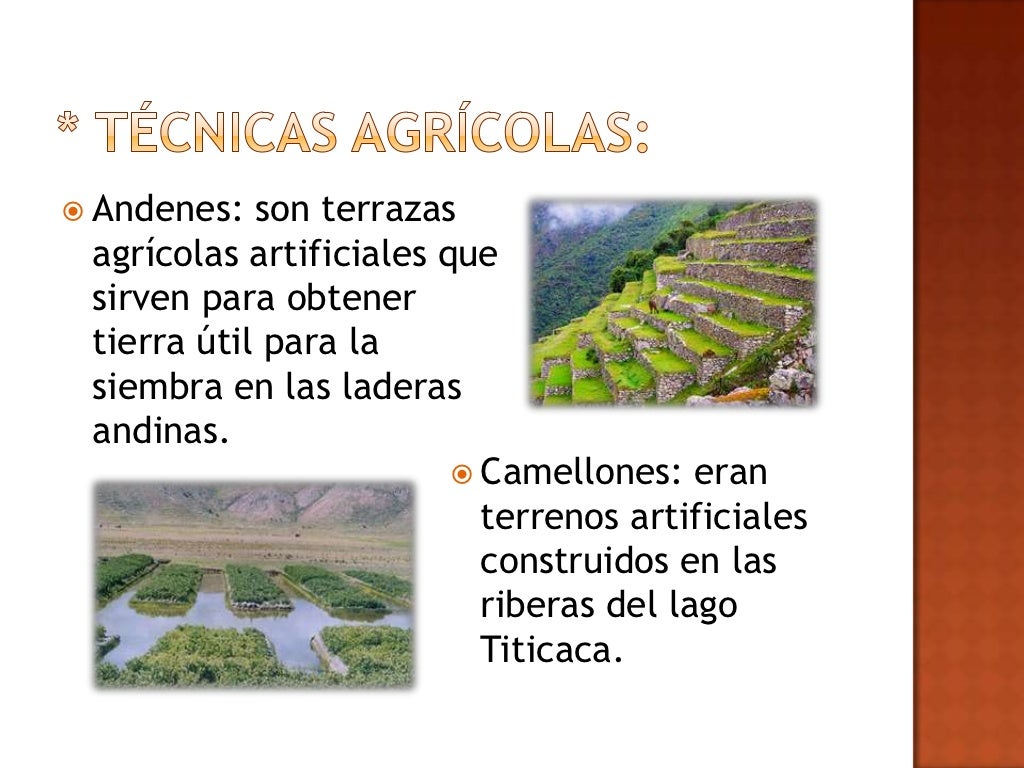 * TÉCNICAS AGRÍCOLAS:

Andenes: son terrazas agrícolas artificiales que sirven para obtener tierra útil para la siembra en las laderas andinas.

Camellones: eran terrenos artificiales construidos en las riberas del lago Titicaca.